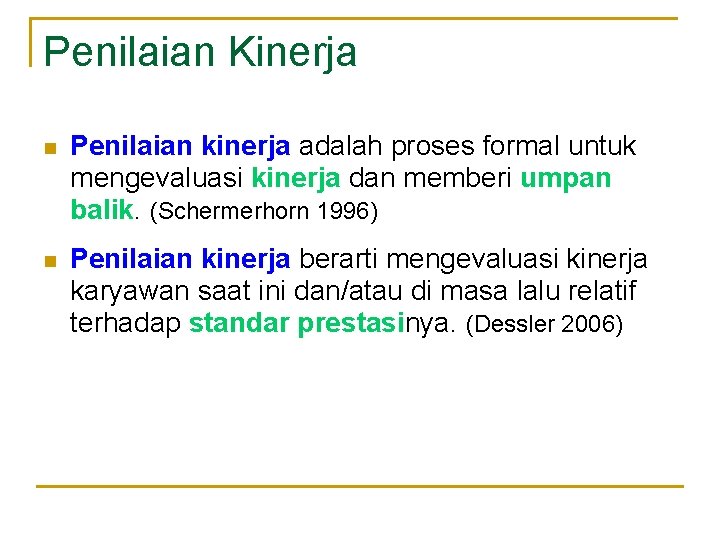 Penilaian Kinerja

Penilaian kinerja adalah proses formal untuk mengevaluasi kinerja dan memberi umpan balik. (Schermerhorn 1996)

Penilaian kinerja berarti mengevaluasi kinerja karyawan saat ini dan/atau di masa lalu relatif terhadap standar prestasinya. (Dessler 2006)